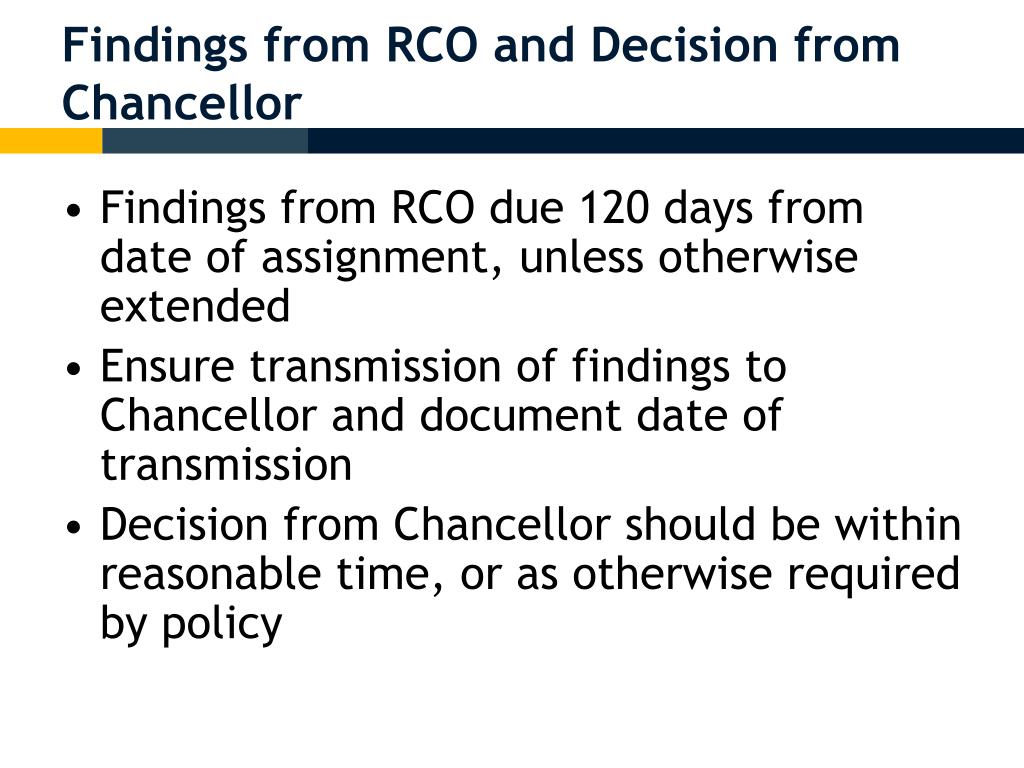 Findings from RCO and Decision from Chancellor

• Findings from RCO due 120 days from date of assignment, unless otherwise extended
• Ensure transmission of findings to Chancellor and document date of transmission
• Decision from Chancellor should be within reasonable time, or as otherwise required by policy